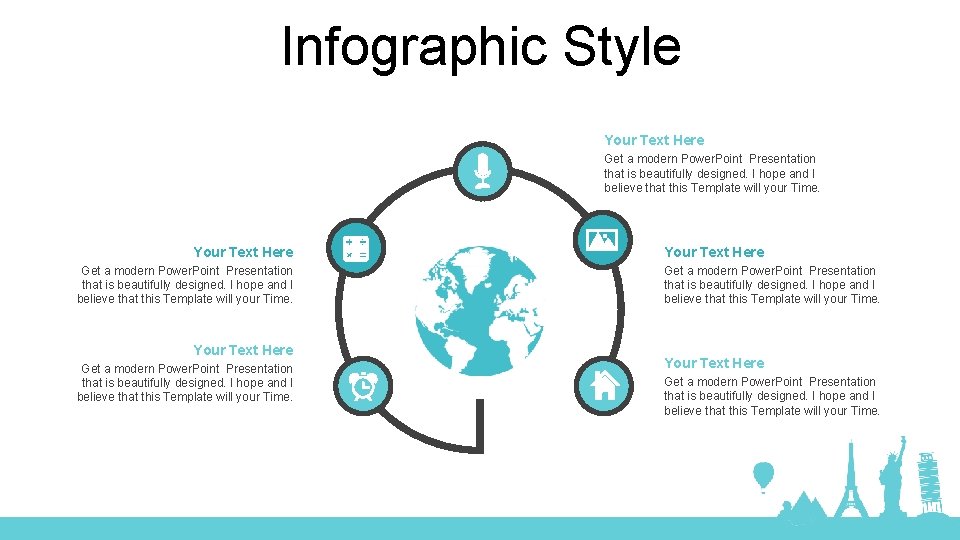 Infographic Style

Your Text Here
Get a modern PowerPoint Presentation that is beautifully designed. I hope and I believe that this Template will your Time.

Your Text Here
Get a modern PowerPoint Presentation that is beautifully designed. I hope and I believe that this Template will your Time.

Your Text Here
Get a modern PowerPoint Presentation that is beautifully designed. I hope and I believe that this Template will your Time.

Your Text Here
Get a modern PowerPoint Presentation that is beautifully designed. I hope and I believe that this Template will your Time.

Your Text Here
Get a modern PowerPoint Presentation that is beautifully designed. I hope and I believe that this Template will your Time.